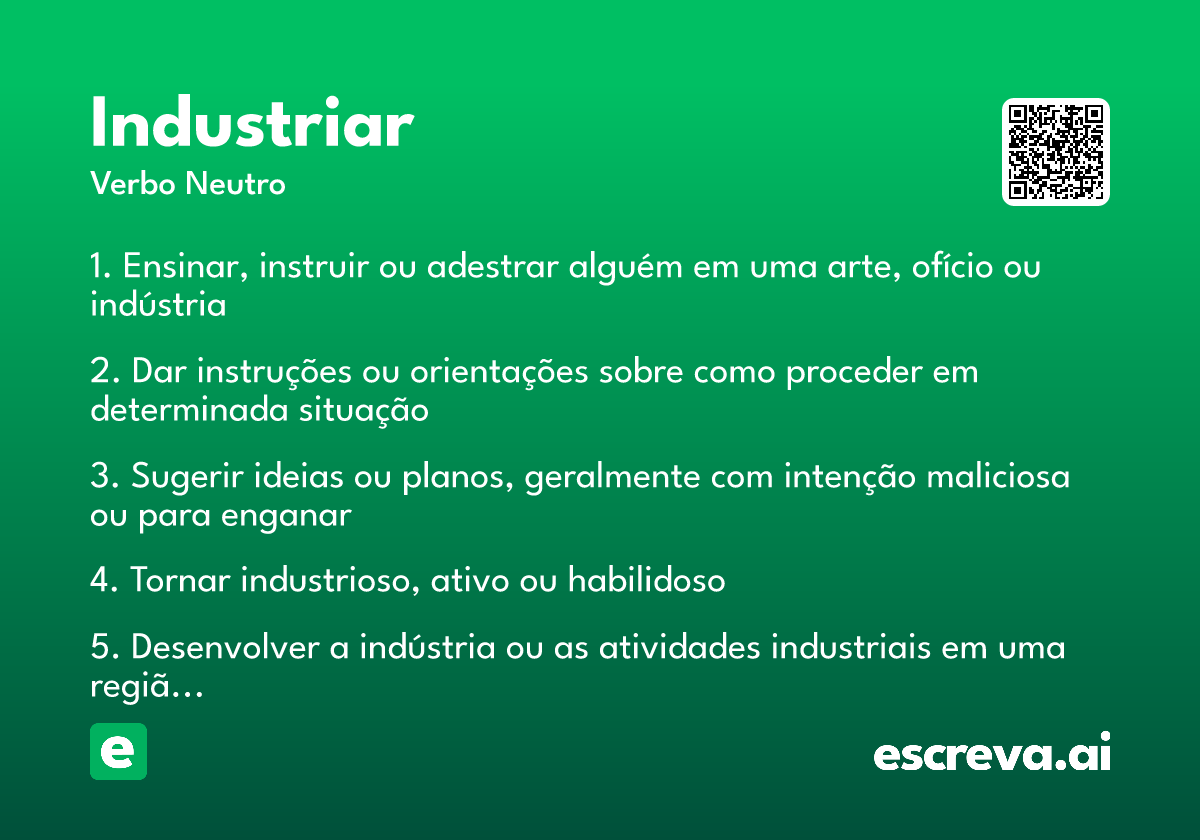 Industriar
Verbo Neutro

1. Ensinar, instruir ou adestrar alguém em uma arte, ofício ou indústria

2. Dar instruções ou orientações sobre como proceder em determinada situação

3. Sugerir ideias ou planos, geralmente com intenção maliciosa ou para enganar

4. Tornar industrioso, ativo ou habilidoso

5. Desenvolver a indústria ou as atividades industriais em uma regiã...

e

escreva.ai